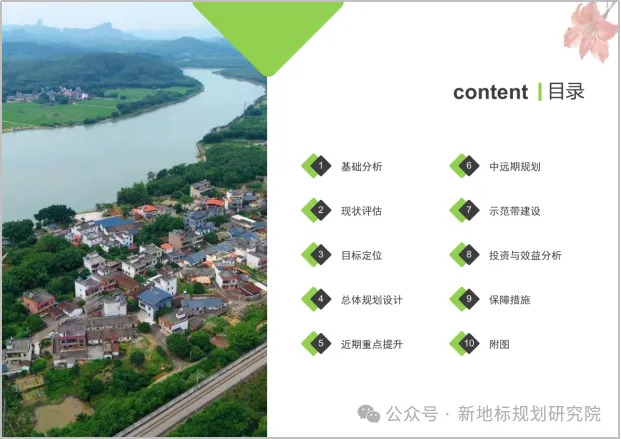 content | 目录

1 基础分析

2 现状评估

3 目标定位

4 总体规划设计

5 近期重点提升

6 中远期规划

7 示范带建设

8 投资与效益分析

9 保障措施

10 附图

公众号 · 新地标规划研究院